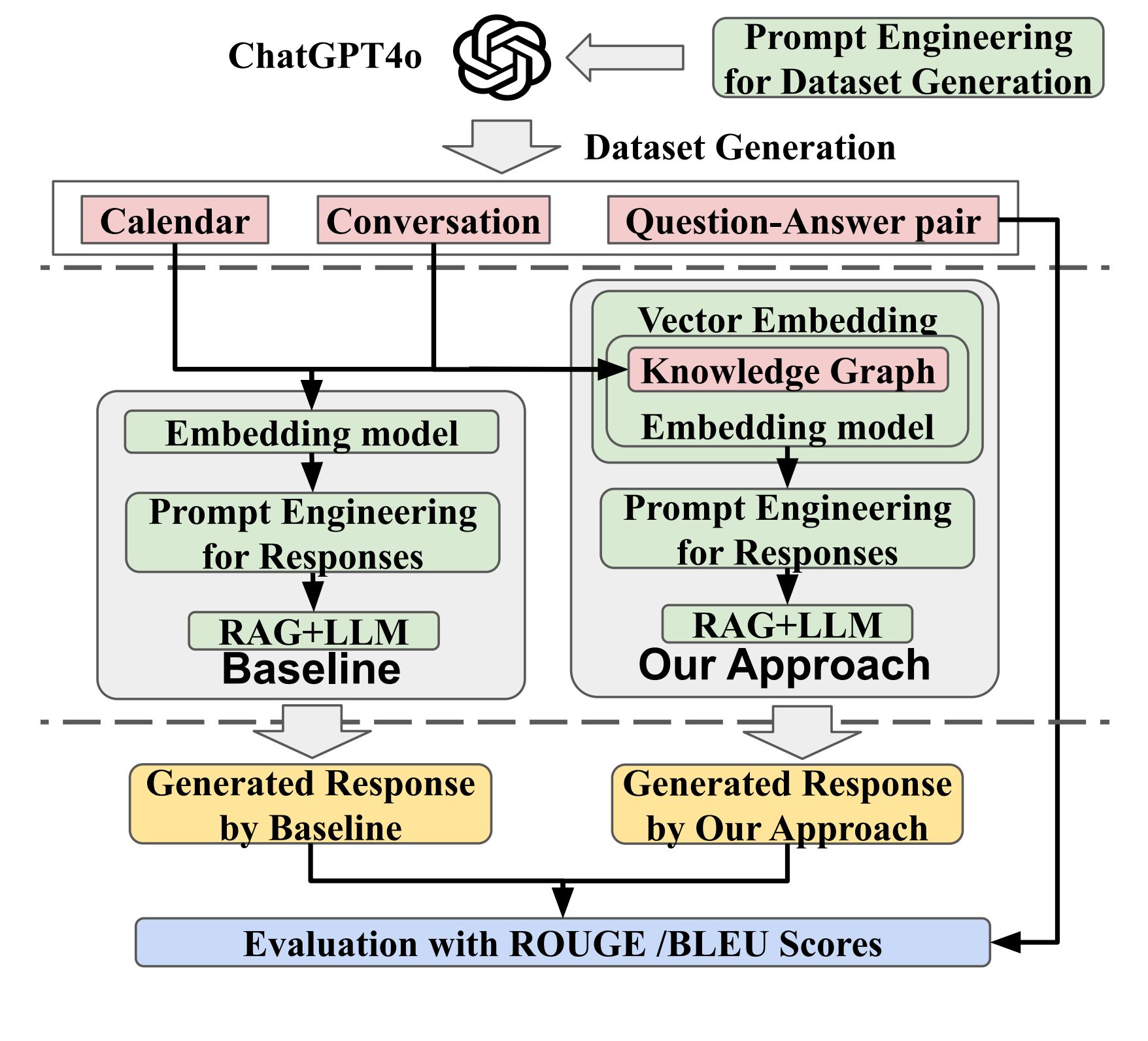 ChatGPT4o

Prompt Engineering for Dataset Generation

Dataset Generation

Calendar

Conversation

Question-Answer pair

Embedding model

Prompt Engineering for Responses

RAG+LLM

Baseline

Vector Embedding

Knowledge Graph

Embedding model

Prompt Engineering for Responses

RAG+LLM

Our Approach

Generated Response by Baseline

Generated Response by Our Approach

Evaluation with ROUGE /BLEU Scores